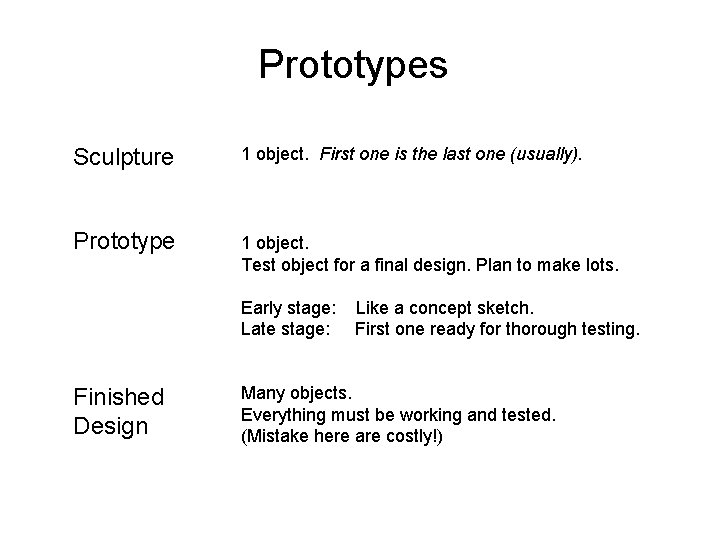 Prototypes

Sculpture

1 object. First one is the last one (usually).

Prototype

1 object.
Test object for a final design. Plan to make lots.

Early stage: Like a concept sketch.
Late stage: First one ready for thorough testing.

Finished Design

Many objects.
Everything must be working and tested.
(Mistake here are costly!)